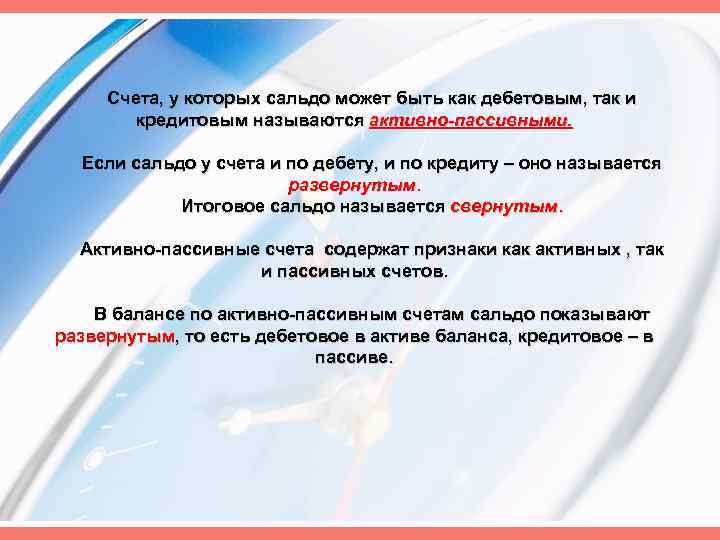 Счета, у которых сальдо может быть как дебетовым, так и кредитовым называются активно-пассивными.

Если сальдо у счета и по дебету, и по кредиту – оно называется развернутым.
Итоговое сальдо называется свернутым.

Активно-пассивные счета содержат признаки как активных , так и пассивных счетов.

В балансе по активно-пассивным счетам сальдо показывают развернутым, то есть дебетовое в активе баланса, кредитовое – в пассиве.